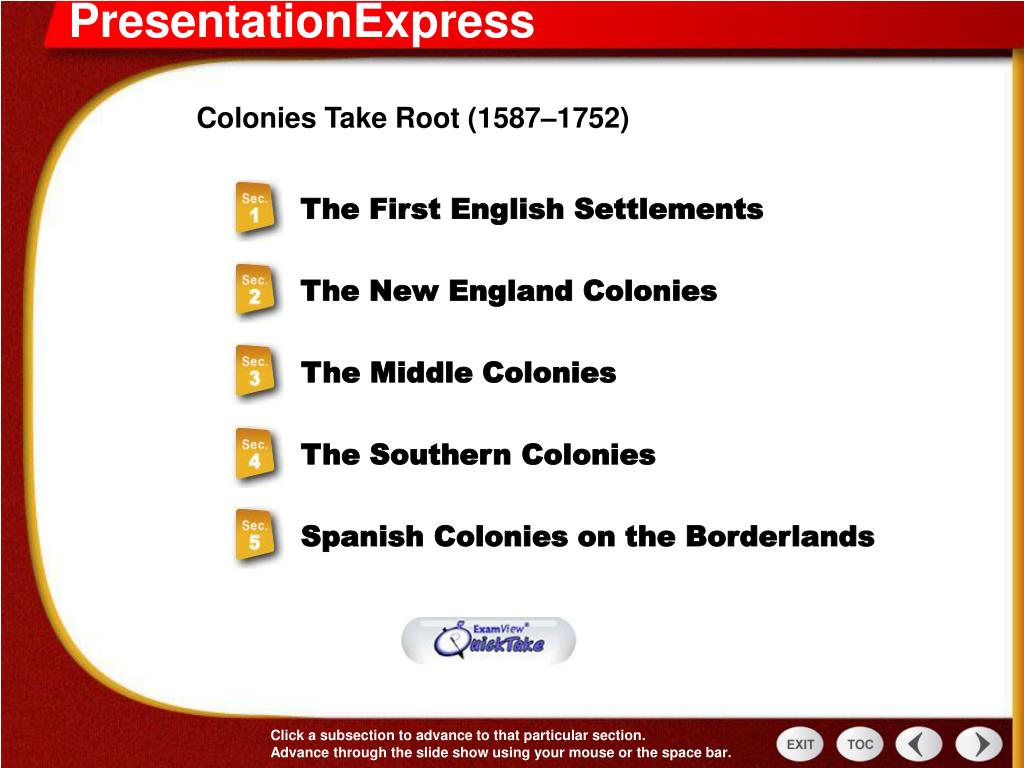 PresentationExpress

Colonies Take Root (1587–1752)

Sec. 1 The First English Settlements

Sec. 2 The New England Colonies

Sec. 3 The Middle Colonies

Sec. 4 The Southern Colonies

Sec. 5 Spanish Colonies on the Borderlands

ExamView® QuickTake

Click a subsection to advance to that particular section.
Advance through the slide show using your mouse or the space bar.

EXIT TOC